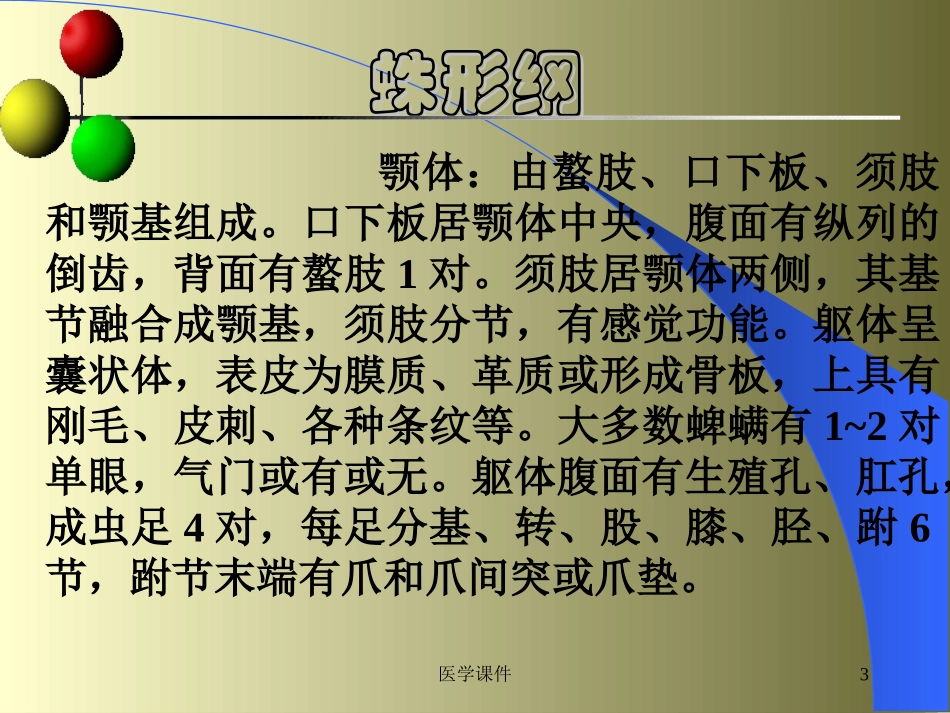 蛛形纲

颚体：由螯肢、口下板、须肢和颚基组成。口下板居颚体中央，腹面有纵列的倒齿，背面有螯肢 1 对。须肢居颚体两侧，其基节融合成颚基，须肢分节，有感觉功能。躯体呈囊状体，表皮为膜质、革质或形成骨板，上具有刚毛、皮刺、各种条纹等。大多数蜱螨有 1~2 对单眼，气门或有或无。躯体腹面有生殖孔、肛孔，成虫足 4 对，每足分基、转、股、膝、胫、跗 6 节，跗节末端有爪和爪间突或爪垫。

医学课件

3